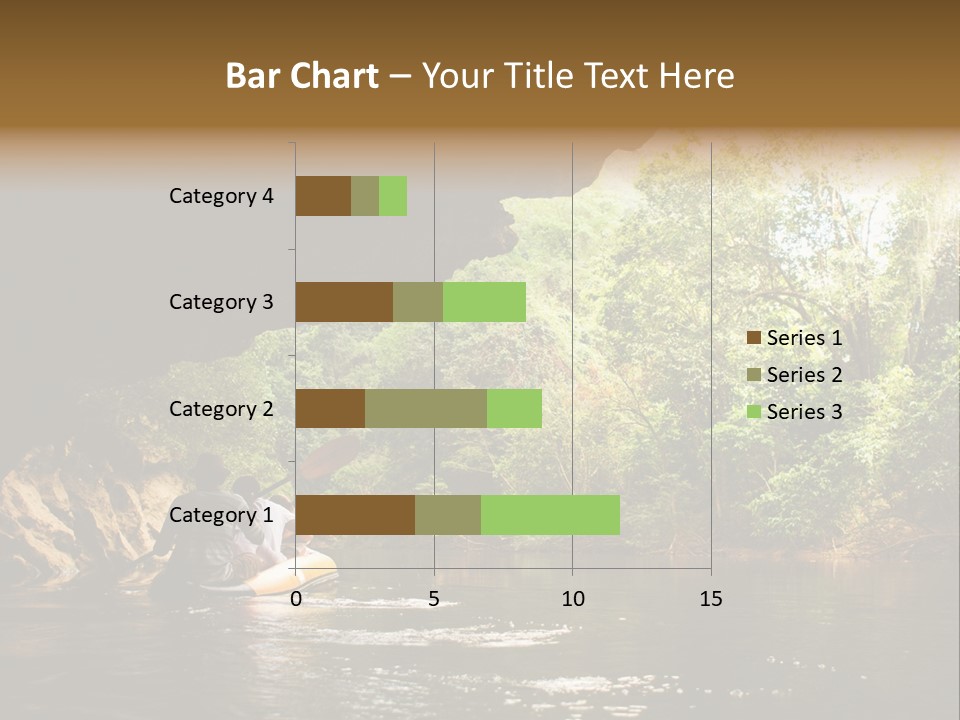 Bar Chart – Your Title Text Here

Category 4
Category 3
Category 2
Category 1

0 5 10 15

Series 1
Series 2
Series 3